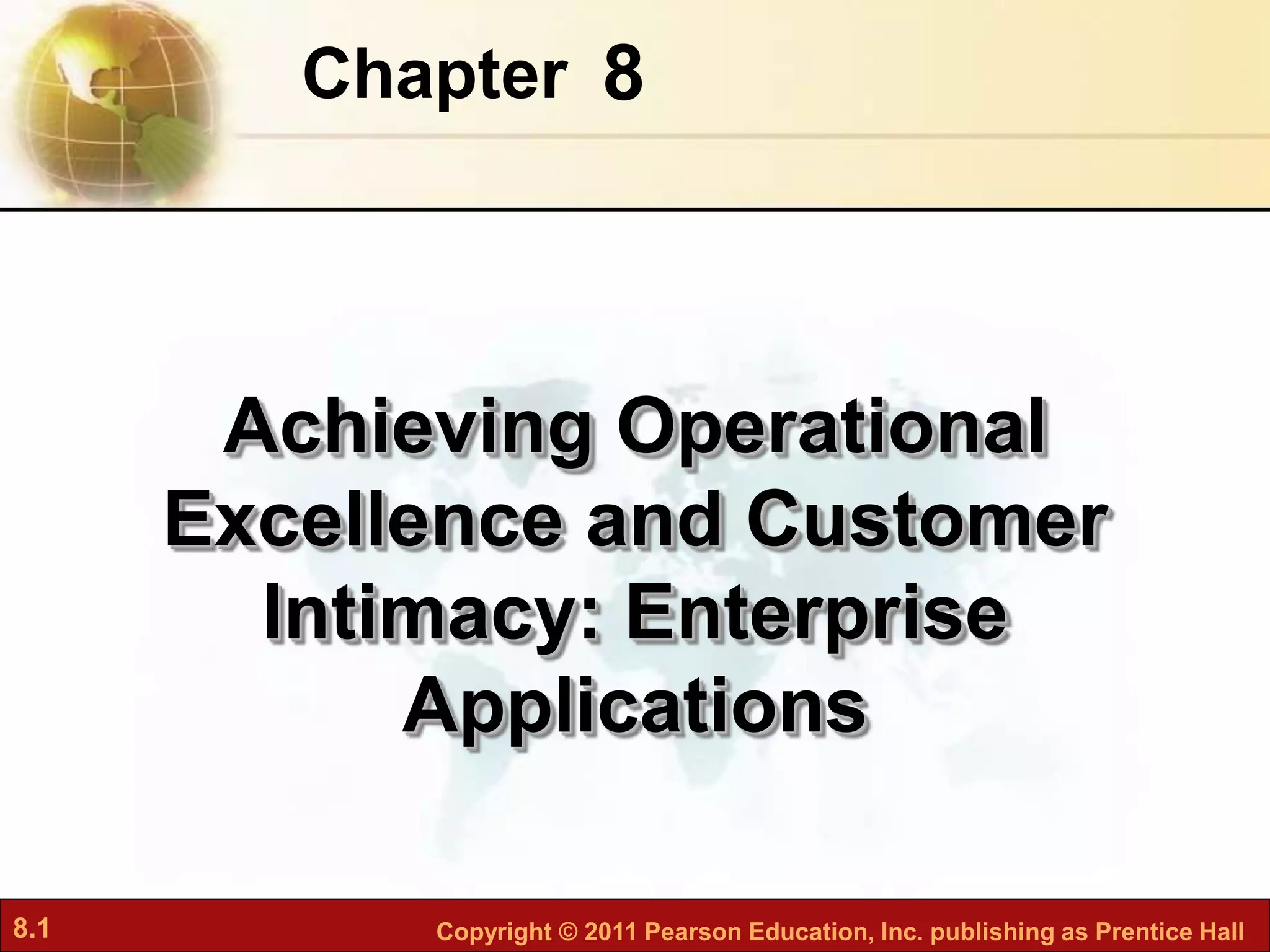 Chapter 8

Achieving Operational Excellence and Customer Intimacy: Enterprise Applications

8.1

Copyright © 2011 Pearson Education, Inc. publishing as Prentice Hall